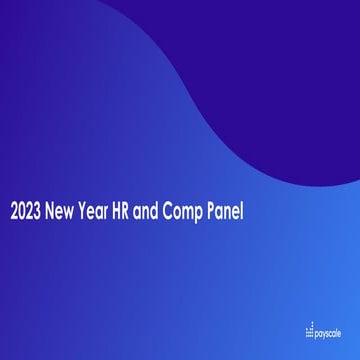 2023 New Year HR and Comp Panel

payscale